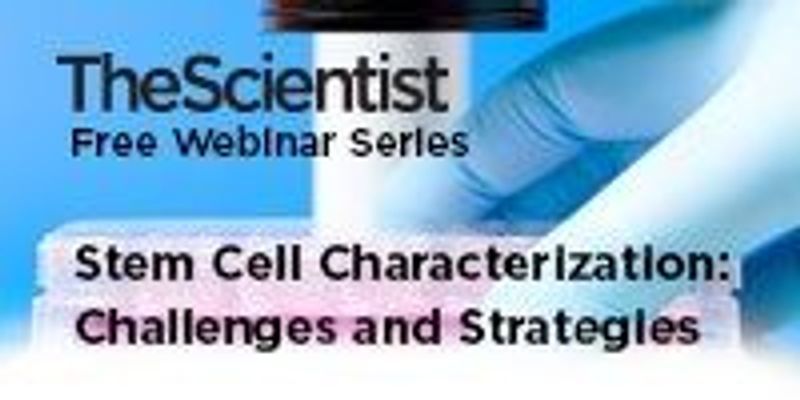 TheScientist
Free Webinar Series

Stem Cell Characterization:
Challenges and Strategies